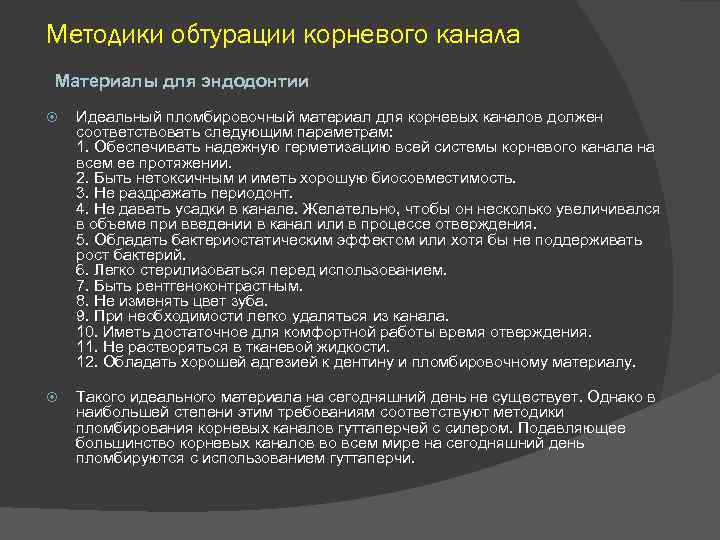 Методики обтурации корневого канала

Материалы для эндодонтии

Идеальный пломбировочный материал для корневых каналов должен соответствовать следующим параметрам:
1. Обеспечивать надежную герметизацию всей системы корневого канала на всем ее протяжении.
2. Быть нетоксичным и иметь хорошую биосовместимость.
3. Не раздражать периодонт.
4. Не давать усадки в канале. Желательно, чтобы он несколько увеличивался в объеме при введении в канал или в процессе отверждения.
5. Обладать бактериостатическим эффектом или хотя бы не поддерживать рост бактерий.
6. Легко стерилизоваться перед использованием.
7. Быть рентгеноконтрастным.
8. Не изменять цвет зуба.
9. При необходимости легко удаляться из канала.
10. Иметь достаточное для комфортной работы время отверждения.
11. Не растворяться в тканевой жидкости.
12. Обладать хорошей адгезией к дентину и пломбировочному материалу.

Такого идеального материала на сегодняшний день не существует. Однако в наибольшей степени этим требованиям соответствуют методики пломбирования корневых каналов гуттаперчей с силером. Подавляющее большинство корневых каналов во всем мире на сегодняшний день пломбируются с использованием гуттаперчи.